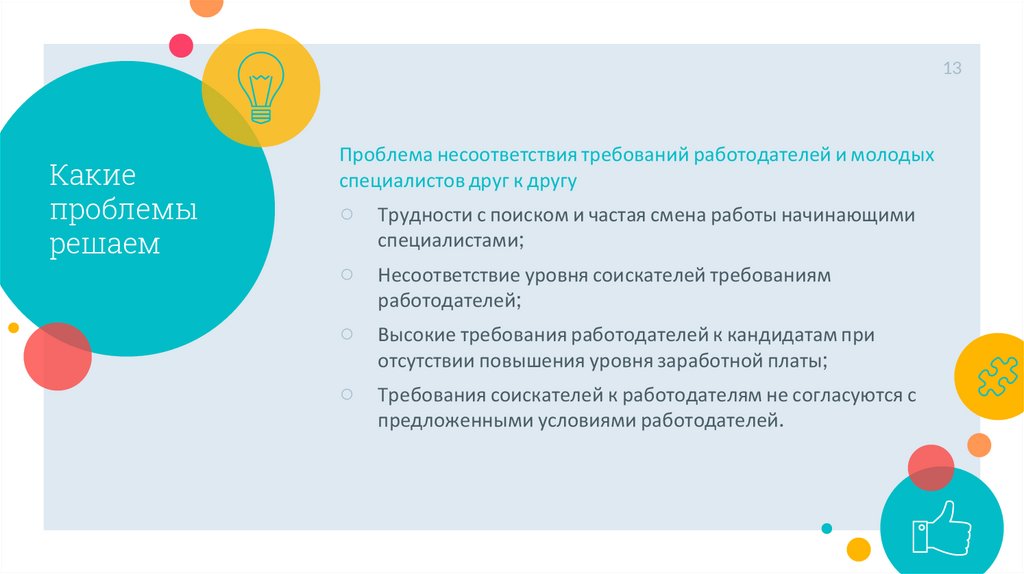 13

Какие проблемы решаем

Проблема несоответствия требований работодателей и молодых специалистов друг к другу

○ Трудности с поиском и частая смена работы начинающими специалистами;

○ Несоответствие уровня соискателей требованиям работодателей;

○ Высокие требования работодателей к кандидатам при отсутствии повышения уровня заработной платы;

○ Требования соискателей к работодателям не согласуются с предложенными условиями работодателей.